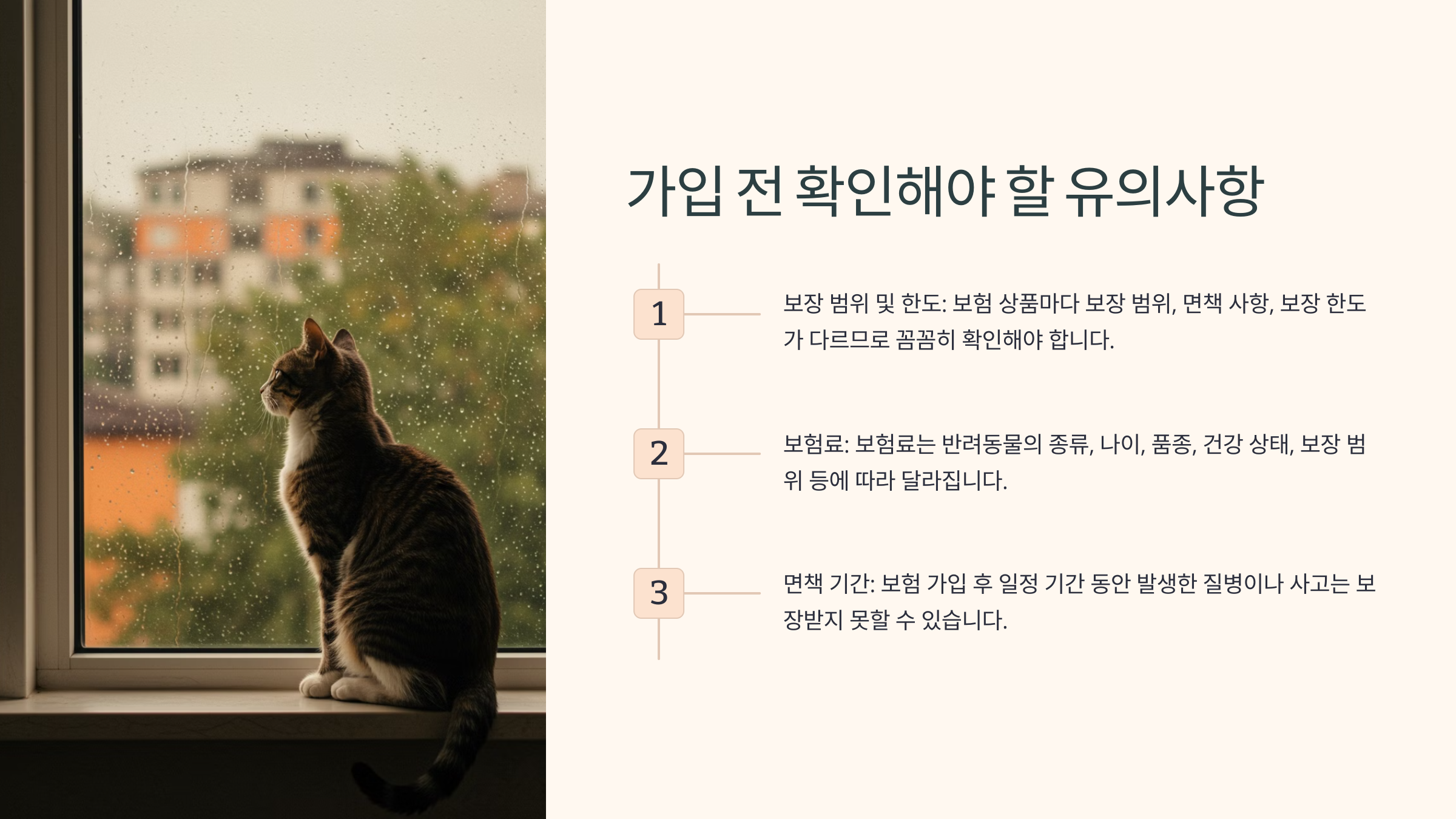 가입 전 확인해야 할 유의사항

1

보장 범위 및 한도: 보험 상품마다 보장 범위, 면책 사항, 보장 한도가 다르므로 꼼꼼히 확인해야 합니다.

2

보험료: 보험료는 반려동물의 종류, 나이, 품종, 건강 상태, 보장 범위 등에 따라 달라집니다.

3

면책 기간: 보험 가입 후 일정 기간 동안 발생한 질병이나 사고는 보장받지 못할 수 있습니다.